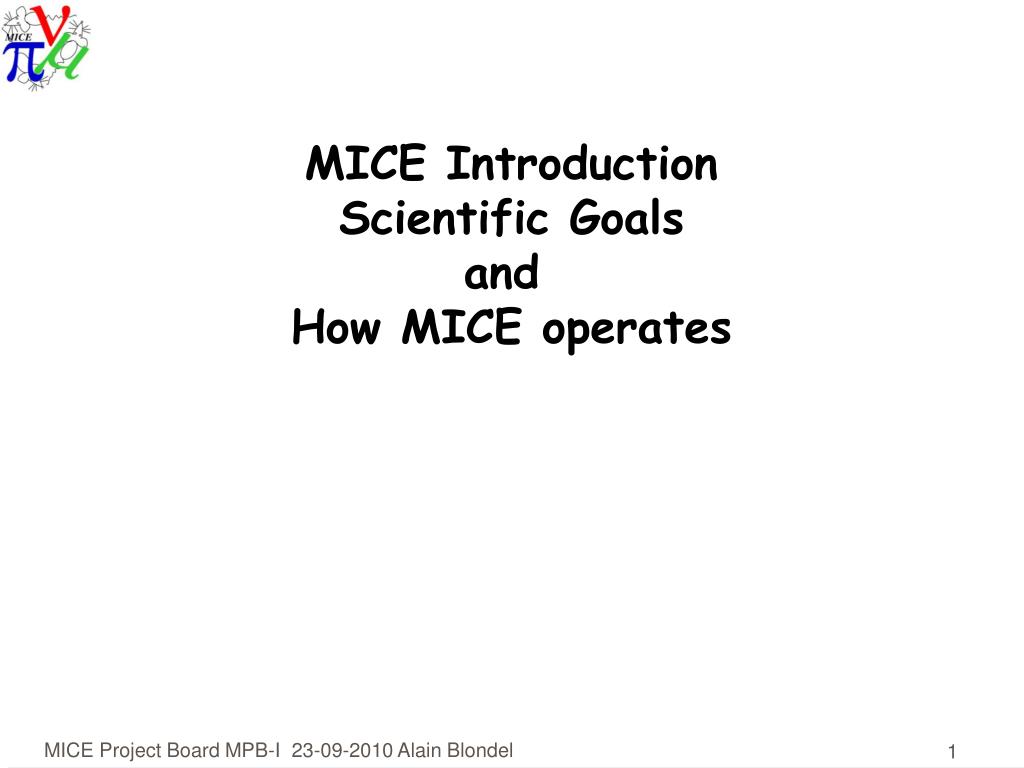 MICE

MICE Introduction
Scientific Goals
and
How MICE operates

MICE Project Board MPB-I 23-09-2010 Alain Blondel

1